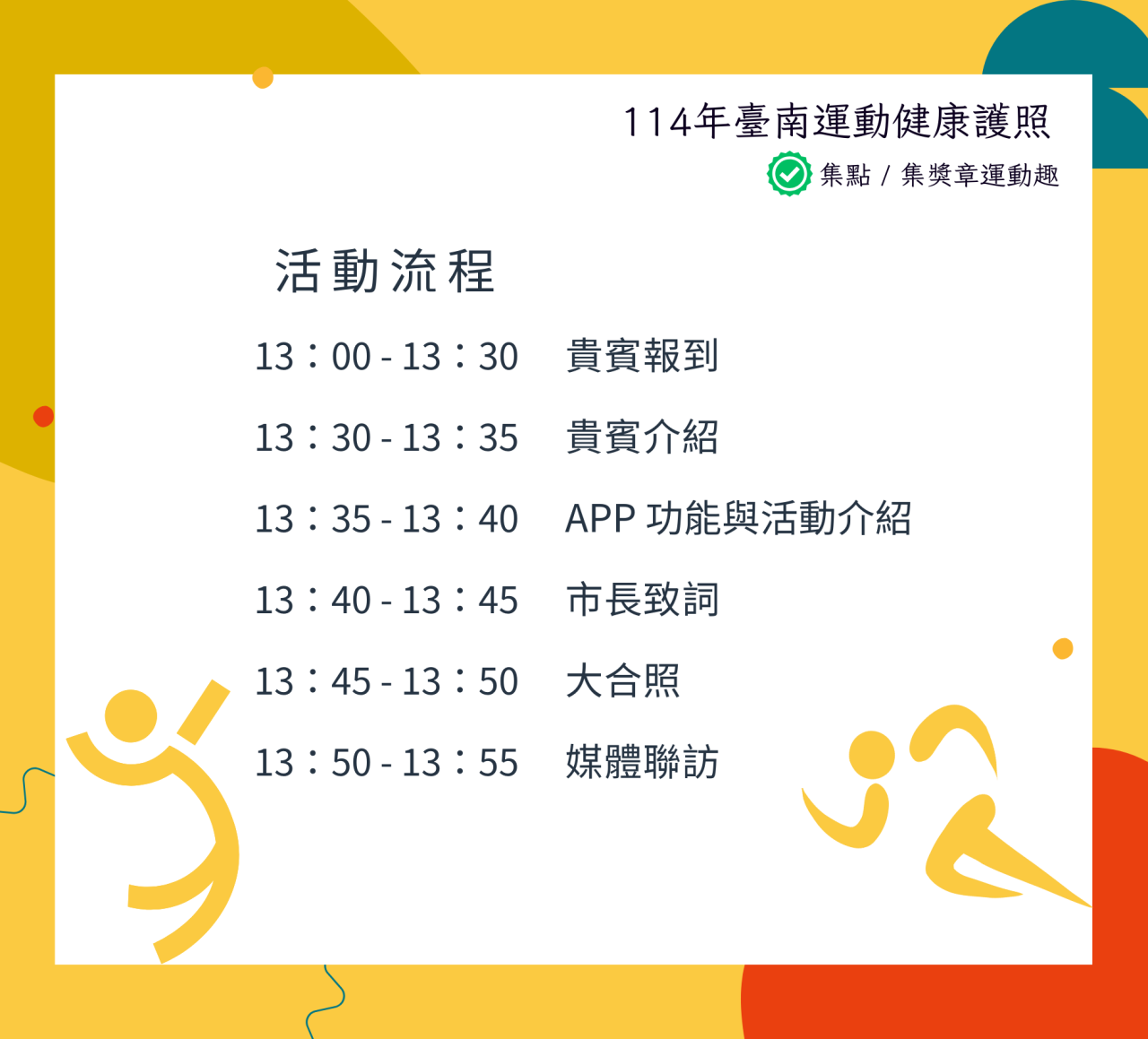 114年臺南運動健康護照

集點 / 集獎章運動趣

活動流程

13：00 - 13：30 貴賓報到

13：30 - 13：35 貴賓介紹

13：35 - 13：40 APP 功能與活動介紹

13：40 - 13：45 市長致詞

13：45 - 13：50 大合照

13：50 - 13：55 媒體聯訪